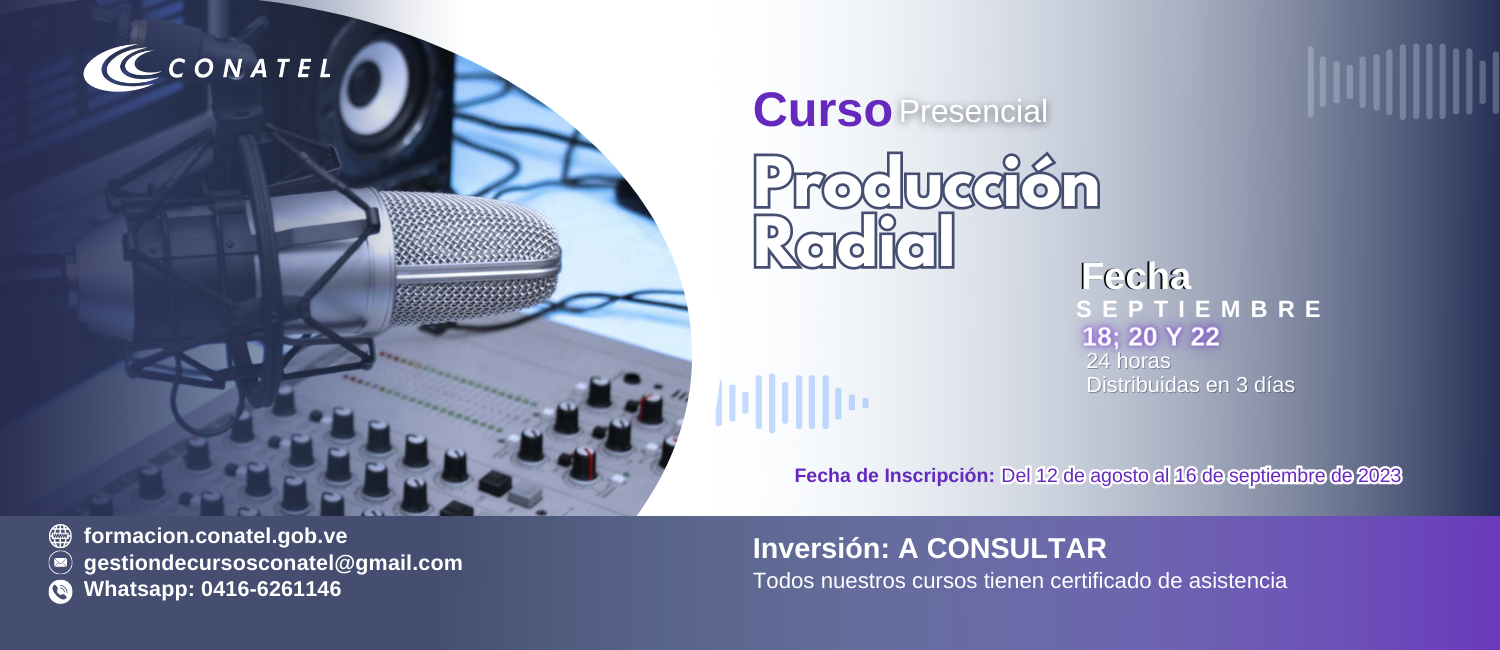 CONATEL

Curso Presencial

Producción Radial

Fecha
SEPTIEMBRE
18; 20 Y 22
24 horas
Distribuidas en 3 días

Fecha de Inscripción: Del 12 de agosto al 16 de septiembre de 2023

formacion.conatel.gob.ve
gestiondecursosconatel@gmail.com
Whatsapp: 0416-6261146

Inversión: A CONSULTAR
Todos nuestros cursos tienen certificado de asistencia